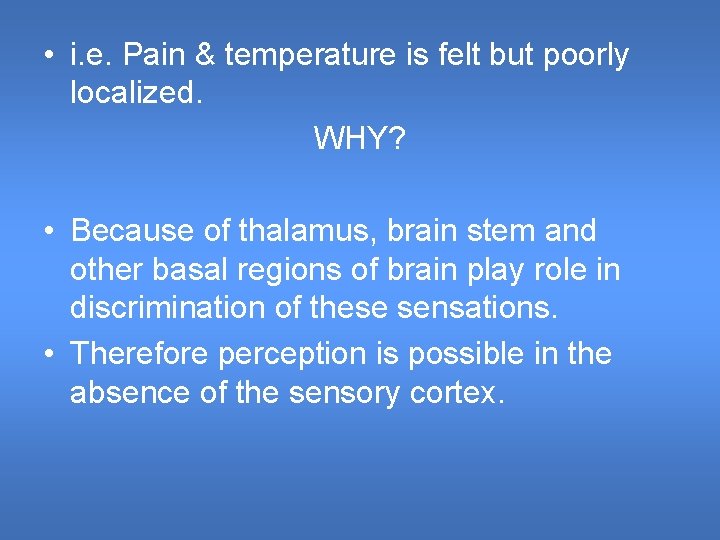 • i.e. Pain & temperature is felt but poorly localized.

WHY?

• Because of thalamus, brain stem and other basal regions of brain play role in discrimination of these sensations.
• Therefore perception is possible in the absence of the sensory cortex.